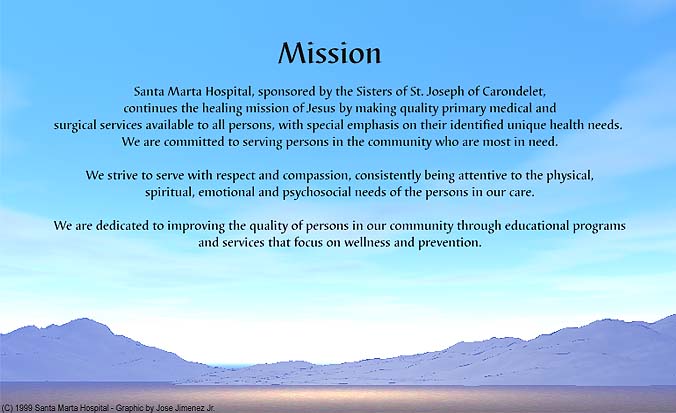 Mission

Santa Marta Hospital, sponsored by the Sisters of St. Joseph of Carondelet, continues the healing mission of Jesus by making quality primary medical and surgical services available to all persons, with special emphasis on their identified unique health needs. We are committed to serving persons in the community who are most in need.

We strive to serve with respect and compassion, consistently being attentive to the physical, spiritual, emotional and psychosocial needs of the persons in our care.

We are dedicated to improving the quality of persons in our community through educational programs and services that focus on wellness and prevention.

(C) 1999 Santa Marta Hospital - Graphic by Jose Jimenez Jr.